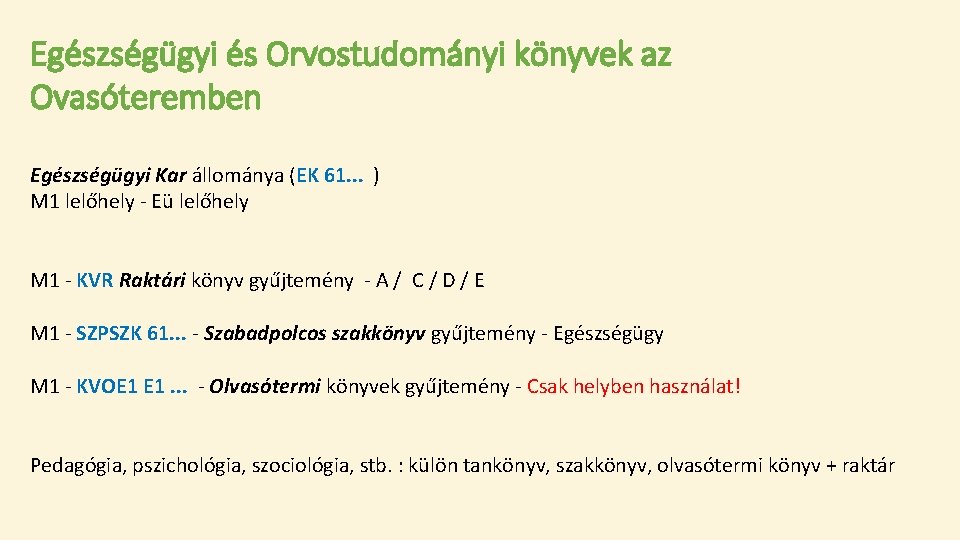 Egészségügyi és Orvostudományi könyvek az Ovasóteremben

Egészségügyi Kar állománya (EK 61... )
M1 lelőhely - Eü lelőhely

M1 - KVR Raktári könyv gyűjtemény - A / C / D / E

M1 - SZPSZK 61... - Szabadpolcos szakkönyv gyűjtemény - Egészségügy

M1 - KVOE1 E1 ... - Olvasótermi könyvek gyűjtemény - Csak helyben használat!

Pedagógia, pszichológia, szociológia, stb. : külön tankönyv, szakkönyv, olvasótermi könyv + raktár